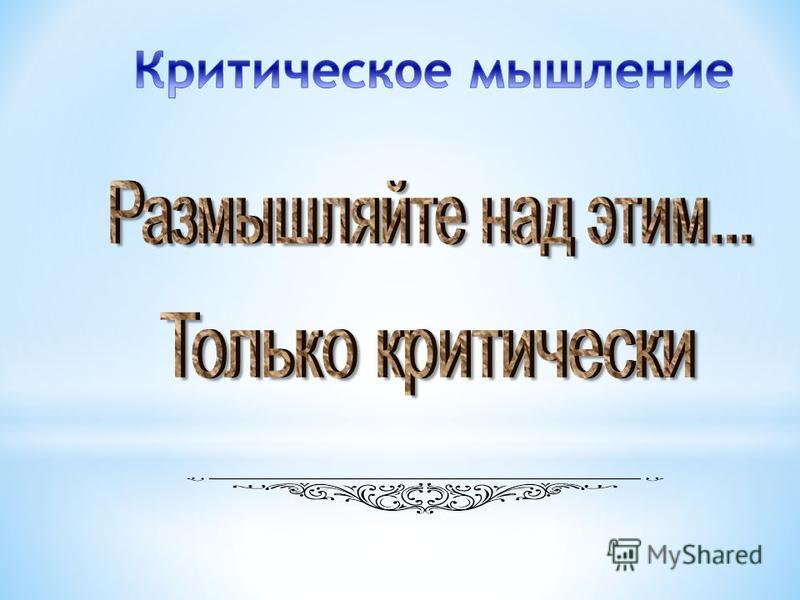 Критическое мышление

Размышляйте над этим...

Только критически

MyShared